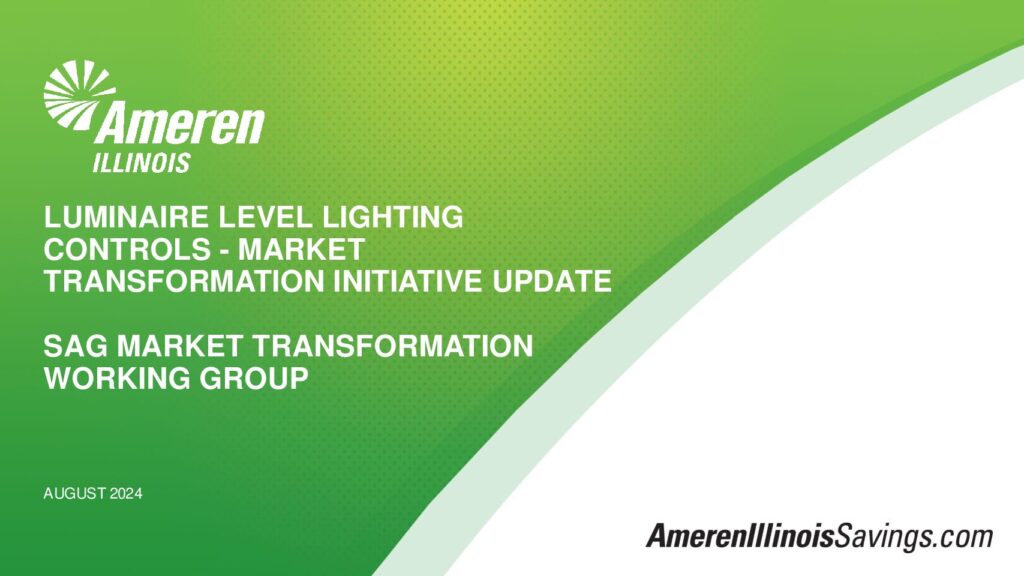 Ameren
ILLINOIS

LUMINAIRE LEVEL LIGHTING CONTROLS - MARKET TRANSFORMATION INITIATIVE UPDATE

SAG MARKET TRANSFORMATION WORKING GROUP

AUGUST 2024

AmerenIllinoisSavings.com